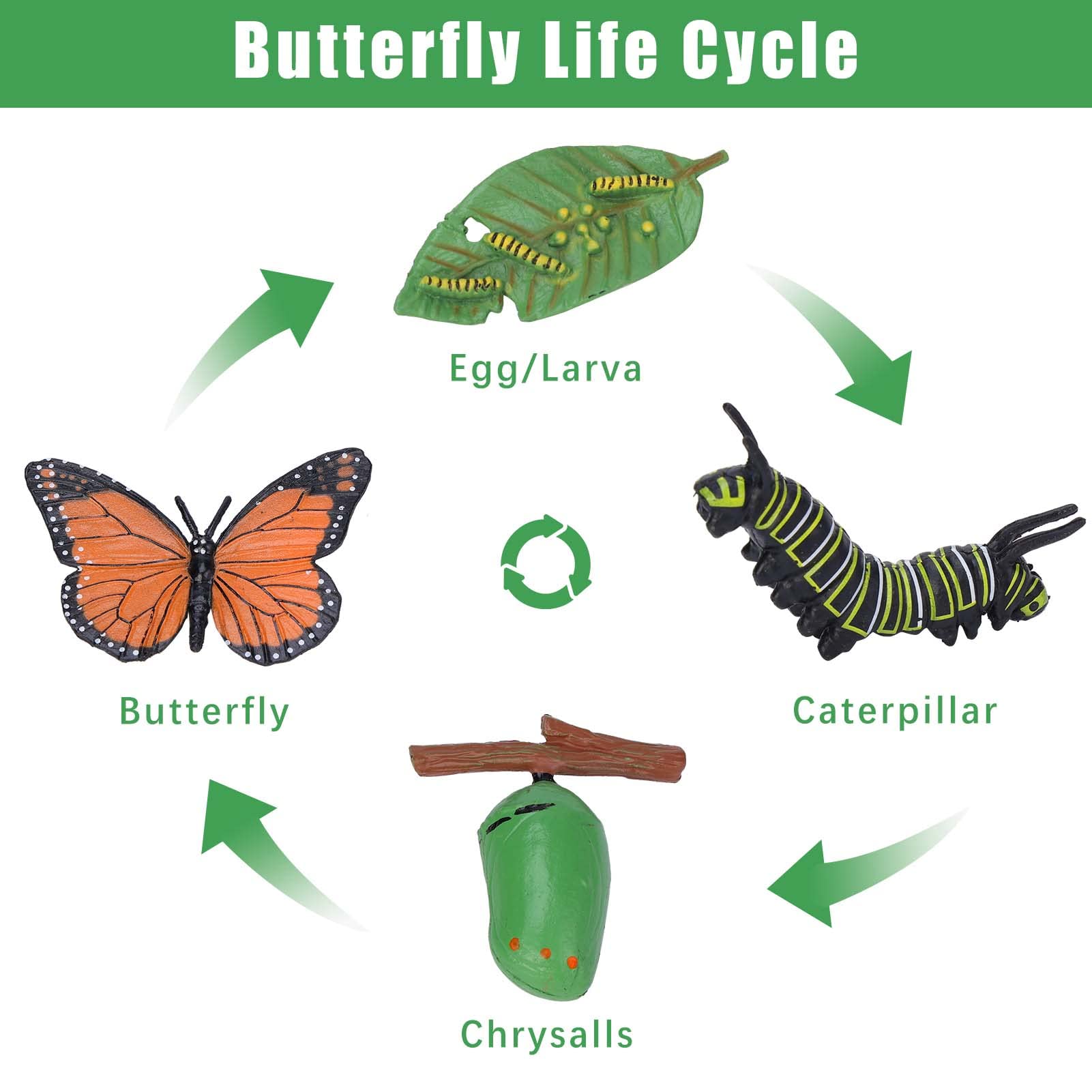 Butterfly Life Cycle

Egg/Larva

Caterpillar

Chrysalls

Butterfly